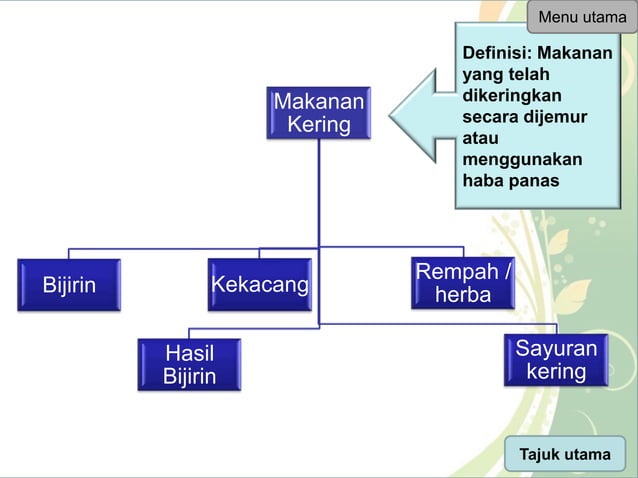 Menu utama

Definisi: Makanan yang telah dikeringkan secara dijemur atau menggunakan haba panas

Makanan Kering

Bijirin

Kekacang

Rempah / herba

Hasil Bijirin

Sayuran kering

Tajuk utama